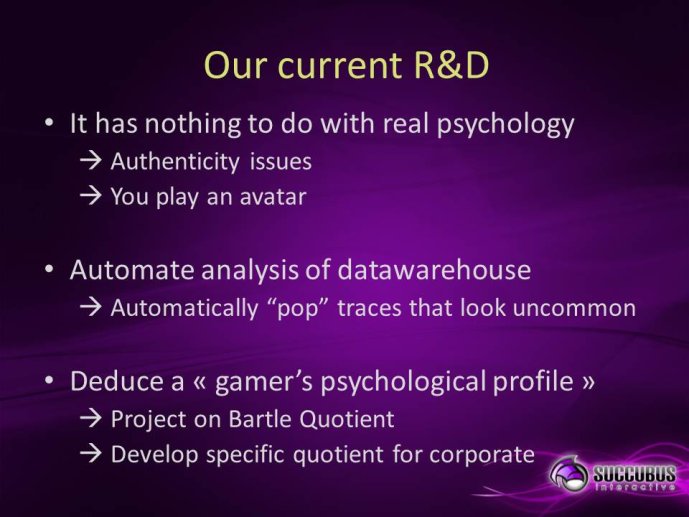 Our current R&D

• It has nothing to do with real psychology
→ Authenticity issues
→ You play an avatar

• Automate analysis of datawarehouse
→ Automatically “pop” traces that look uncommon

• Deduce a « gamer’s psychological profile »
→ Project on Bartle Quotient
→ Develop specific quotient for corporate

SUCCUBUS
Interactive